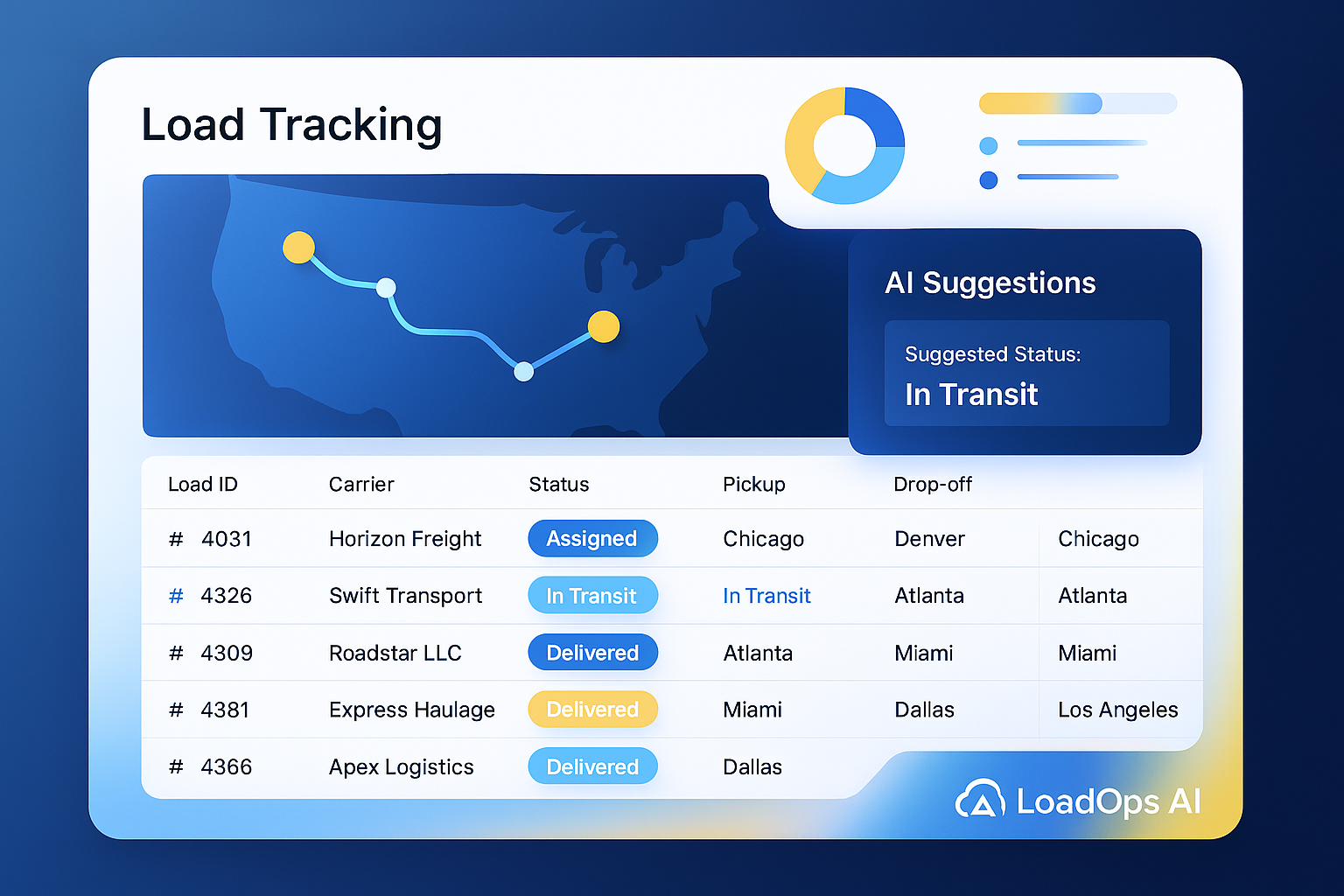 Load Tracking

AI Suggestions

Suggested Status:
In Transit

| Load ID | Carrier | Status | Pickup | Drop-off | |
|---|---|---|---|---|---|
| # 4031 | Horizon Freight | Assigned | Chicago | Denver | Chicago |
| # 4326 | Swift Transport | In Transit | In Transit | Atlanta | Atlanta |
| # 4309 | Roadstar LLC | Delivered | Atlanta | Miami | Miami |
| # 4381 | Express Haulage | Delivered | Miami | Dallas | Los Angeles |
| # 4366 | Apex Logistics | Delivered | Dallas | | |

LoadOps AI